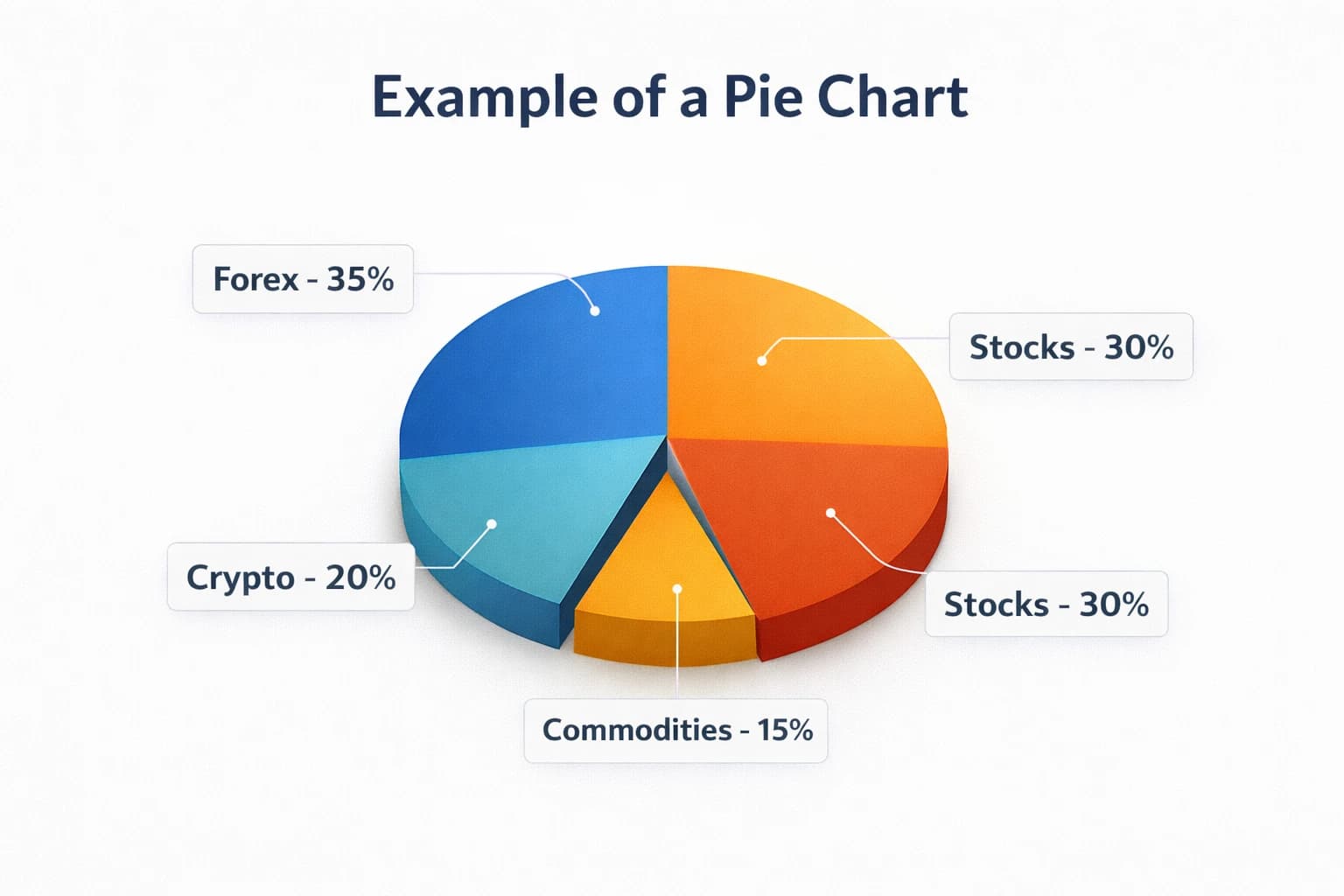 Example of a Pie Chart

Forex - 35%

Stocks - 30%

Crypto - 20%

Stocks - 30%

Commodities - 15%